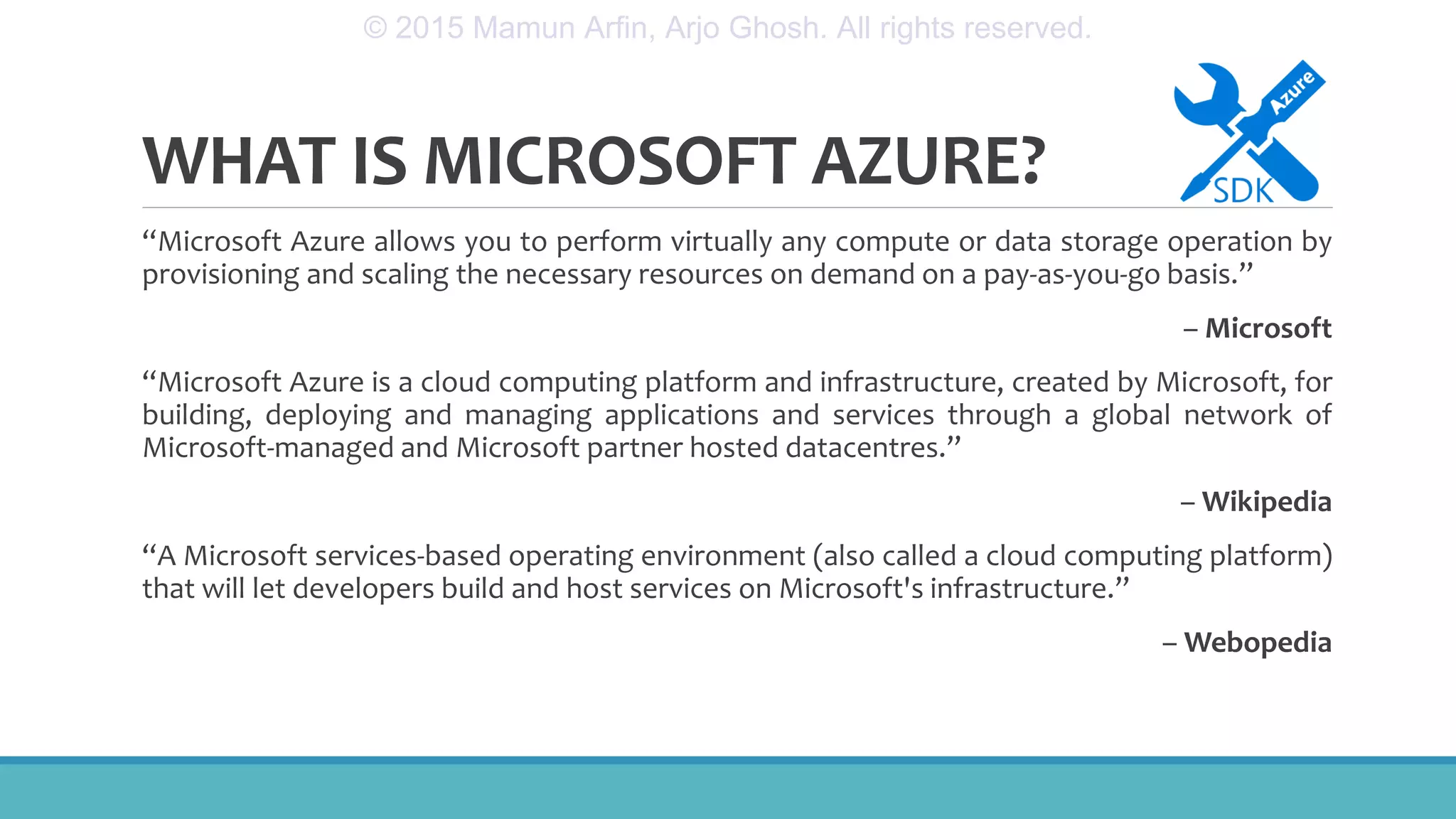 © 2015 Mamun Arfin, Arjo Ghosh. All rights reserved.

Azure
SDK

WHAT IS MICROSOFT AZURE?

“Microsoft Azure allows you to perform virtually any compute or data storage operation by provisioning and scaling the necessary resources on demand on a pay-as-you-go basis.”

– Microsoft

“Microsoft Azure is a cloud computing platform and infrastructure, created by Microsoft, for building, deploying and managing applications and services through a global network of Microsoft-managed and Microsoft partner hosted datacentres.”

– Wikipedia

“A Microsoft services-based operating environment (also called a cloud computing platform) that will let developers build and host services on Microsoft's infrastructure.”

– Webopedia